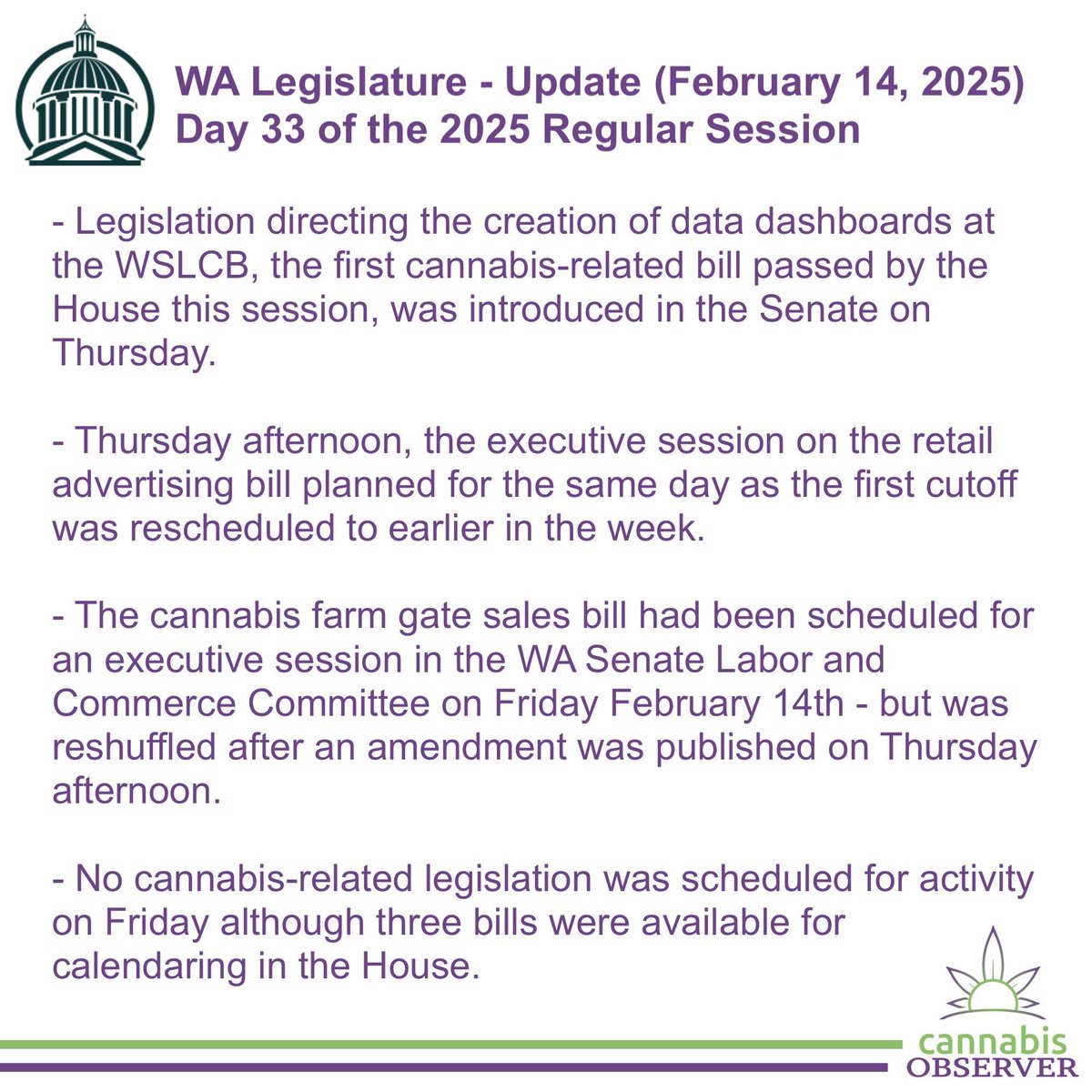 WA Legislature - Update (February 14, 2025)
Day 33 of the 2025 Regular Session

- Legislation directing the creation of data dashboards at the WSLCB, the first cannabis-related bill passed by the House this session, was introduced in the Senate on Thursday.

- Thursday afternoon, the executive session on the retail advertising bill planned for the same day as the first cutoff was rescheduled to earlier in the week.

- The cannabis farm gate sales bill had been scheduled for an executive session in the WA Senate Labor and Commerce Committee on Friday February 14th - but was reshuffled after an amendment was published on Thursday afternoon.

- No cannabis-related legislation was scheduled for activity on Friday although three bills were available for calendaring in the House.

cannabis
OBSERVER